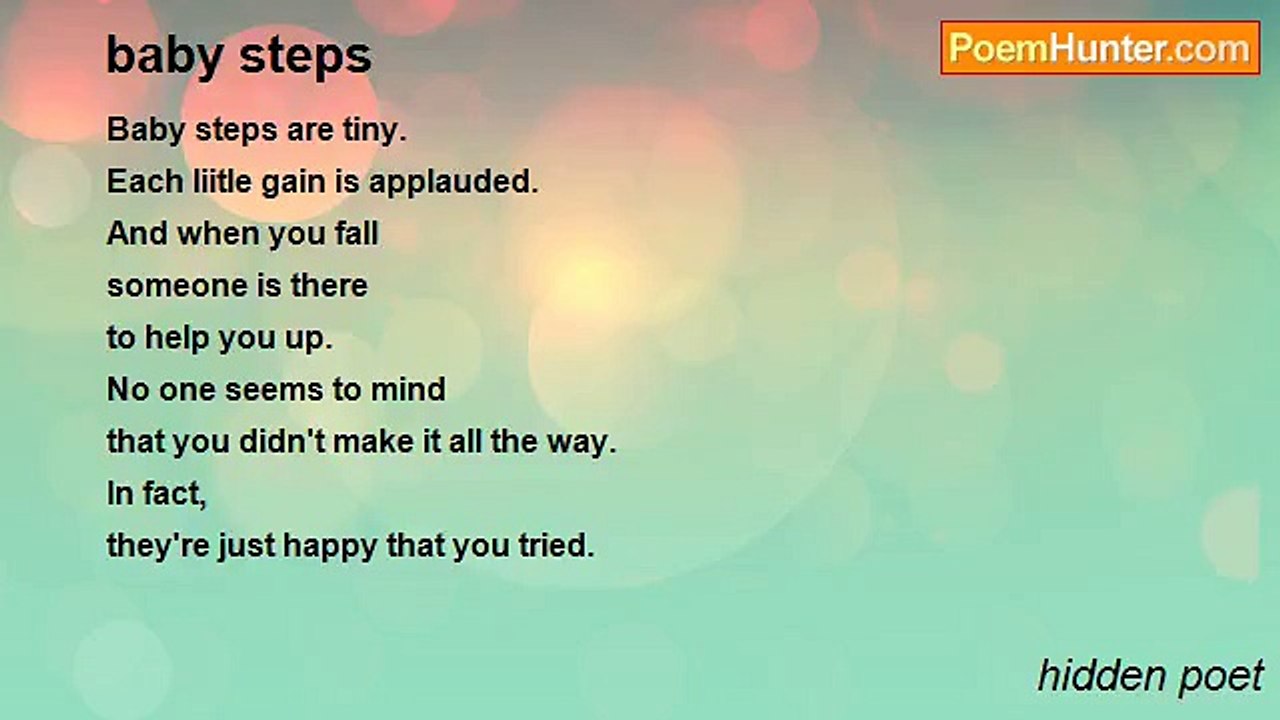 baby steps

PoemHunter.com

Baby steps are tiny.
Each liitle gain is applauded.
And when you fall
someone is there
to help you up.
No one seems to mind
that you didn't make it all the way.
In fact,
they're just happy that you tried.

hidden poet